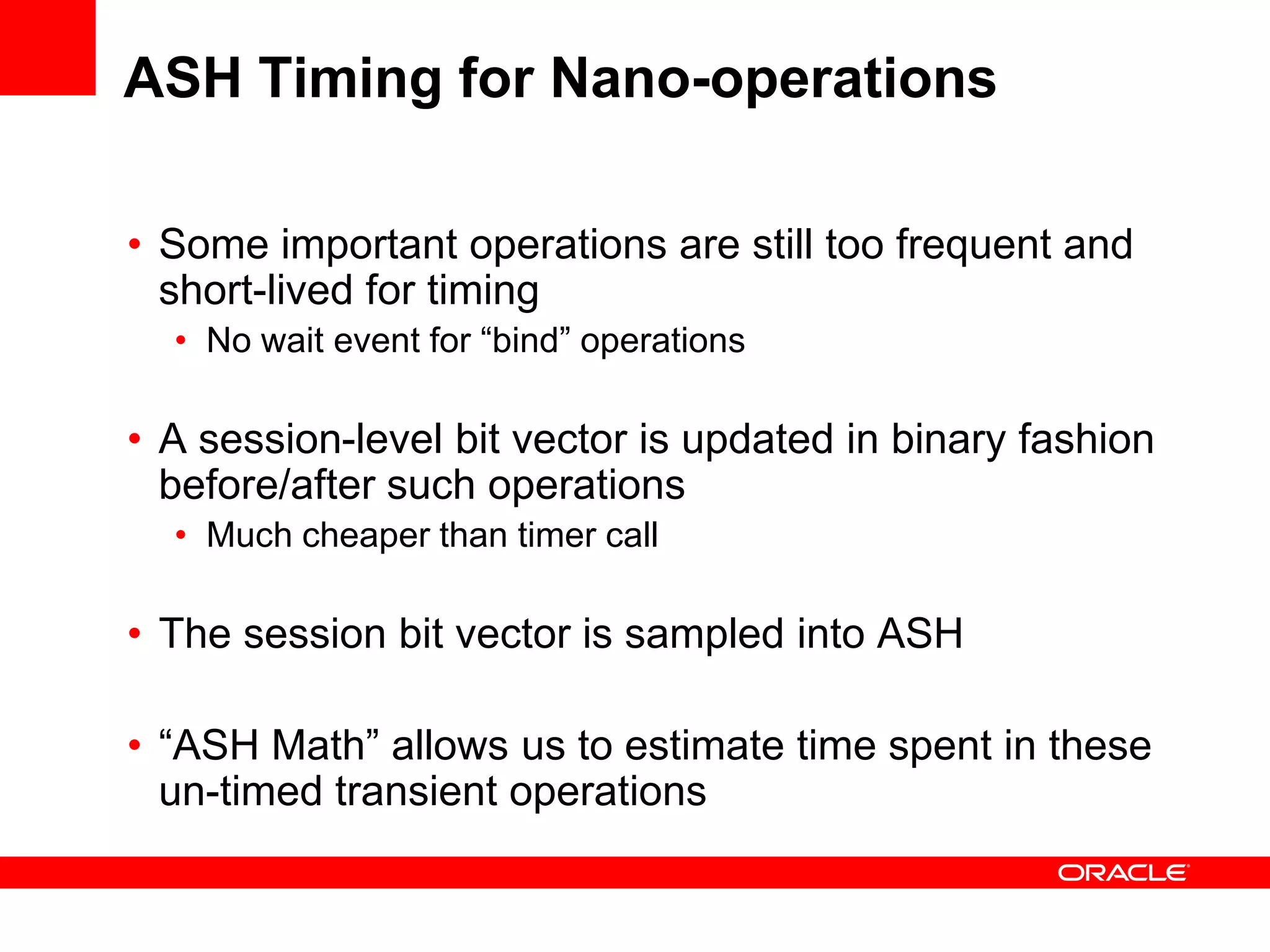 ASH Timing for Nano-operations

• Some important operations are still too frequent and short-lived for timing
  • No wait event for “bind” operations

• A session-level bit vector is updated in binary fashion before/after such operations
  • Much cheaper than timer call

• The session bit vector is sampled into ASH

• “ASH Math” allows us to estimate time spent in these un-timed transient operations

ORACLE